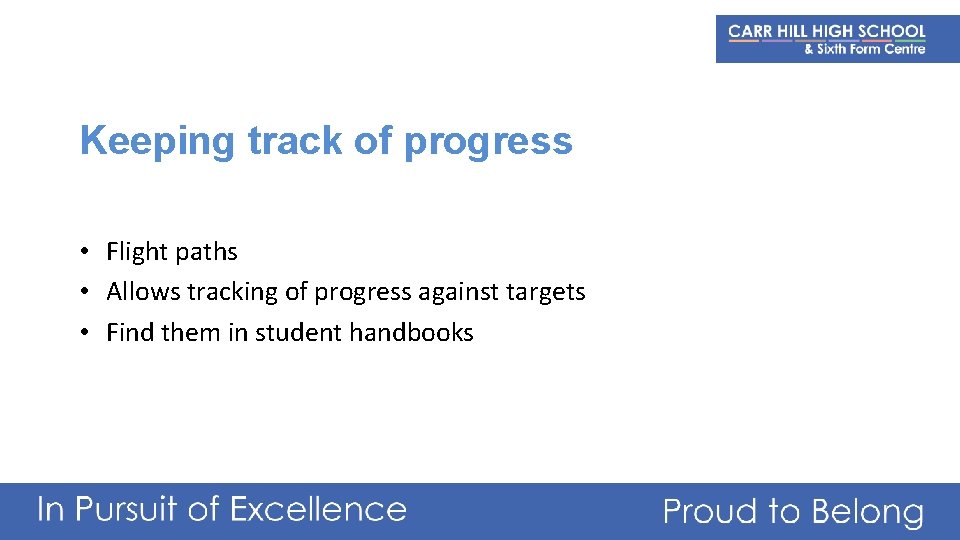 CARR HILL HIGH SCHOOL
& Sixth Form Centre

Keeping track of progress

• Flight paths
• Allows tracking of progress against targets
• Find them in student handbooks

In Pursuit of Excellence

Proud to Belong